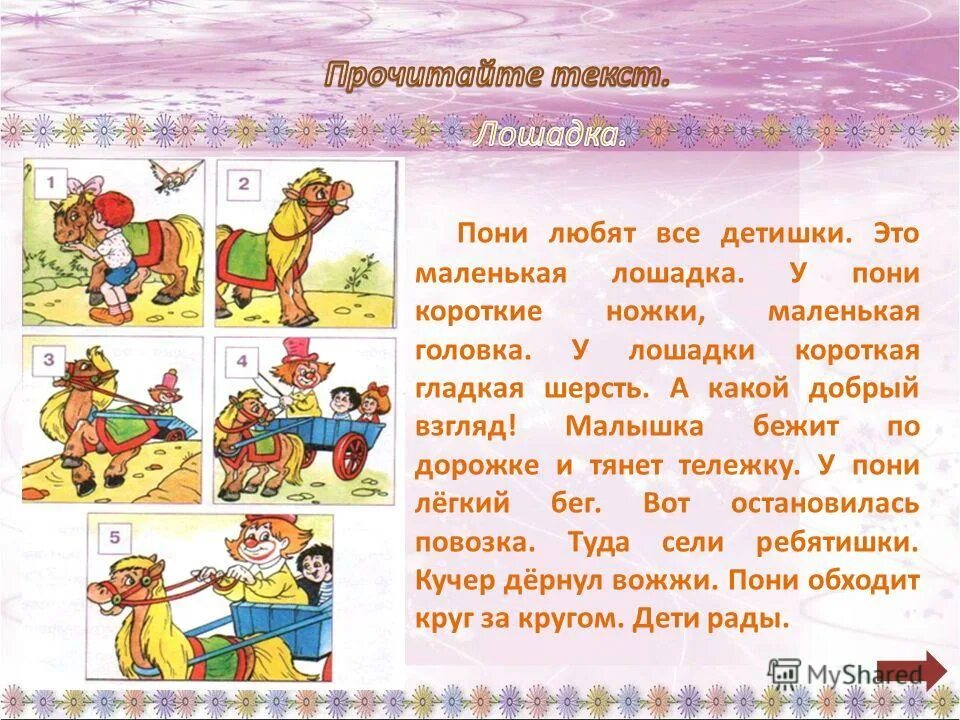 Прочитайте текст.

Лошадка.

1

2

3

4

5

Пони любят все детишки. Это маленькая лошадка. У пони короткие ножки, маленькая головка. У лошадки короткая гладкая шерсть. А какой добрый взгляд! Малышка бежит по дорожке и тянет тележку. У пони лёгкий бег. Вот остановилась повозка. Туда сели ребятишки. Кучер дёрнул вожжи. Пони обходит круг за кругом. Дети рады.

MyShared